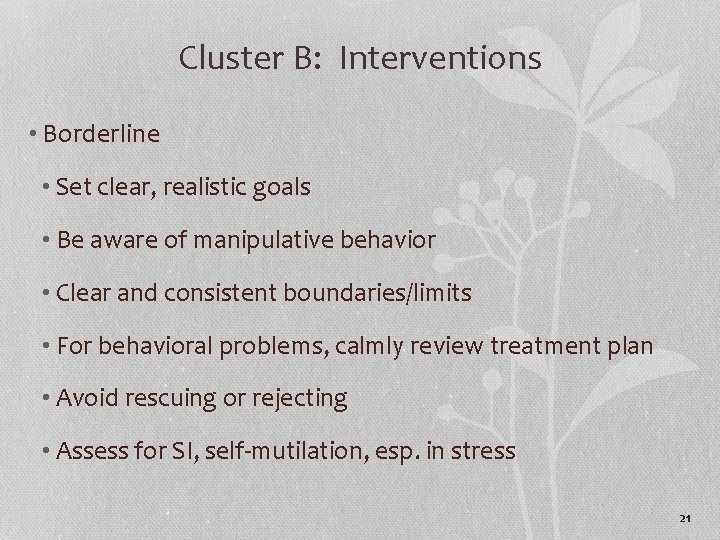 Cluster B: Interventions

• Borderline

• Set clear, realistic goals

• Be aware of manipulative behavior

• Clear and consistent boundaries/limits

• For behavioral problems, calmly review treatment plan

• Avoid rescuing or rejecting

• Assess for SI, self-mutilation, esp. in stress

21